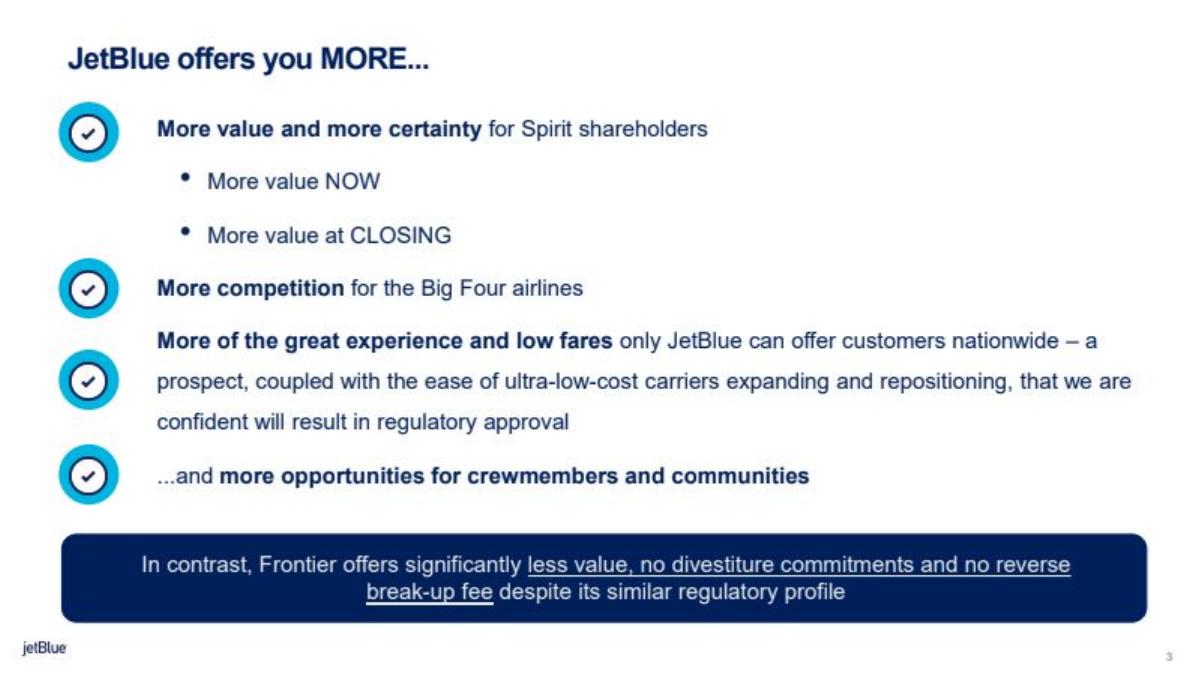 JetBlue offers you MORE...

More value and more certainty for Spirit shareholders

• More value NOW

• More value at CLOSING

More competition for the Big Four airlines

More of the great experience and low fares only JetBlue can offer customers nationwide – a prospect, coupled with the ease of ultra-low-cost carriers expanding and repositioning, that we are confident will result in regulatory approval

...and more opportunities for crewmembers and communities

In contrast, Frontier offers significantly less value, no divestiture commitments and no reverse break-up fee despite its similar regulatory profile

jetBlue

3